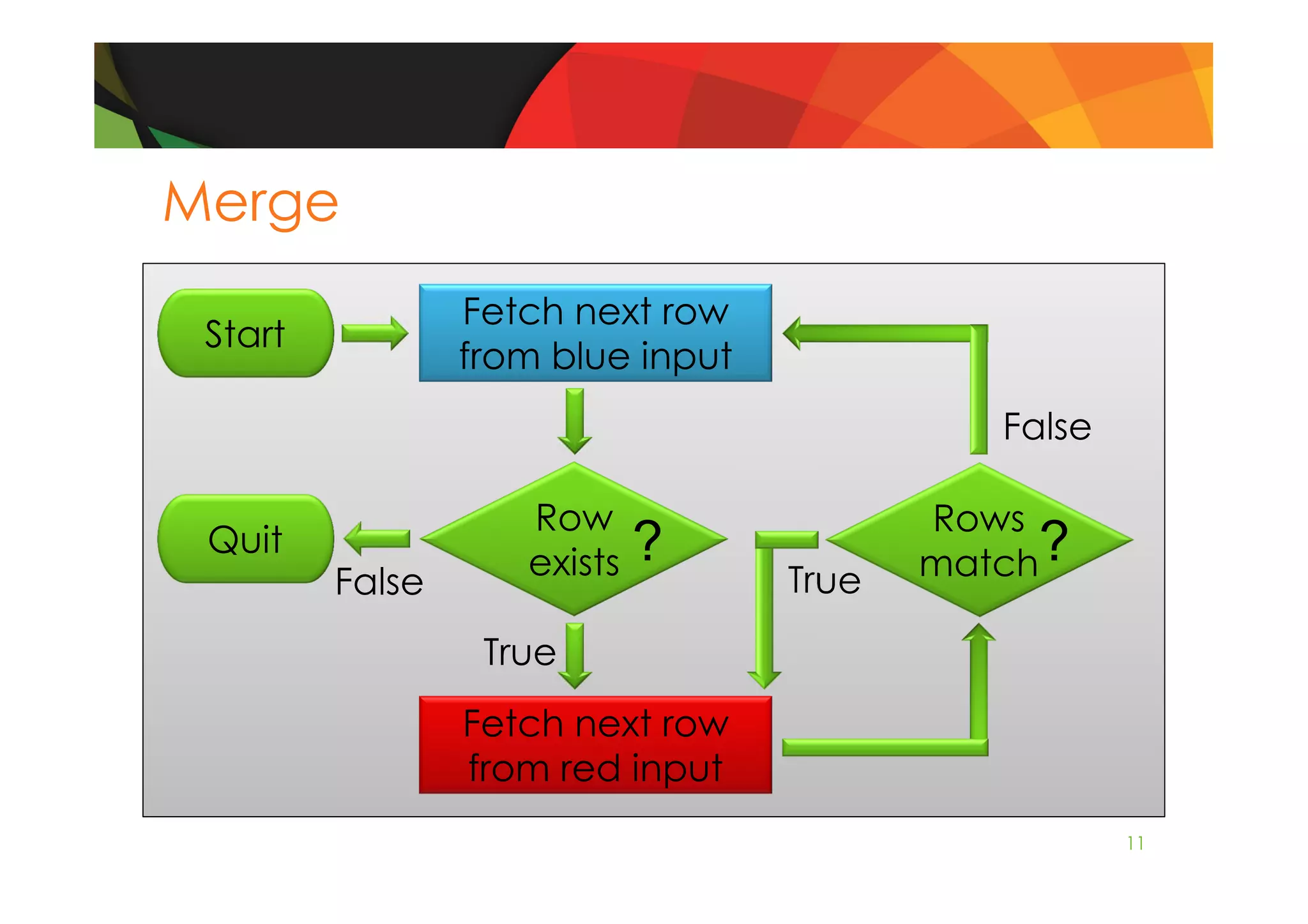 Merge

Start

Fetch next row from blue input

False

Quit

False

Row exists ?

True

Rows match ?

True

Fetch next row from red input

11